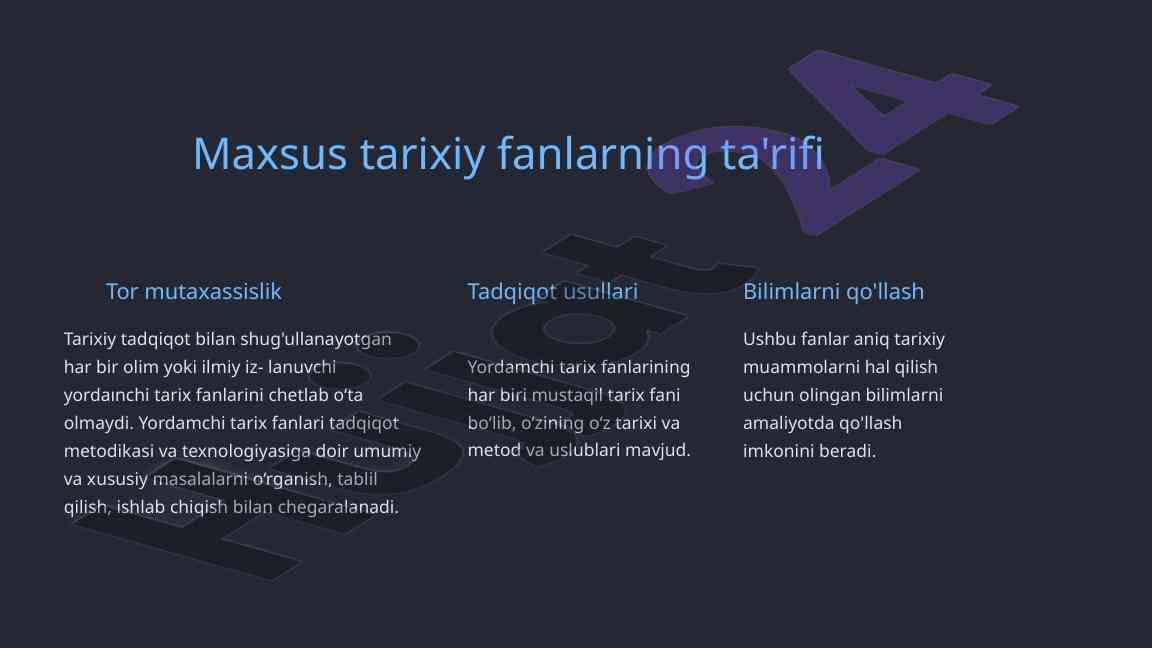 Maxsus tarixiy fanlarning ta'rifi

Tor mutaxassislik

Tarixiy tadqiqot bilan shug'ullanayotgan har bir olim yoki ilmiy iz- lanuvchi yordaınchi tarix fanlarini chetlab o‘ta olmaydi. Yordamchi tarix fanlari tadqiqot metodikasi va texnologiyasiga doir umumiy va xususiy masalalarni o‘rganish, tablil qilish, ishlab chiqish bilan chegaralanadi.

Tadqiqot usullari

Yordamchi tarix fanlarining har biri mustaqil tarix fani bo‘lib, o‘zining o‘z tarixi va metod va uslublari mavjud.

Bilimlarni qo'llash

Ushbu fanlar aniq tarixiy muammolarni hal qilish uchun olingan bilimlarni amaliyotda qo'llash imkonini beradi.

Hujjat24